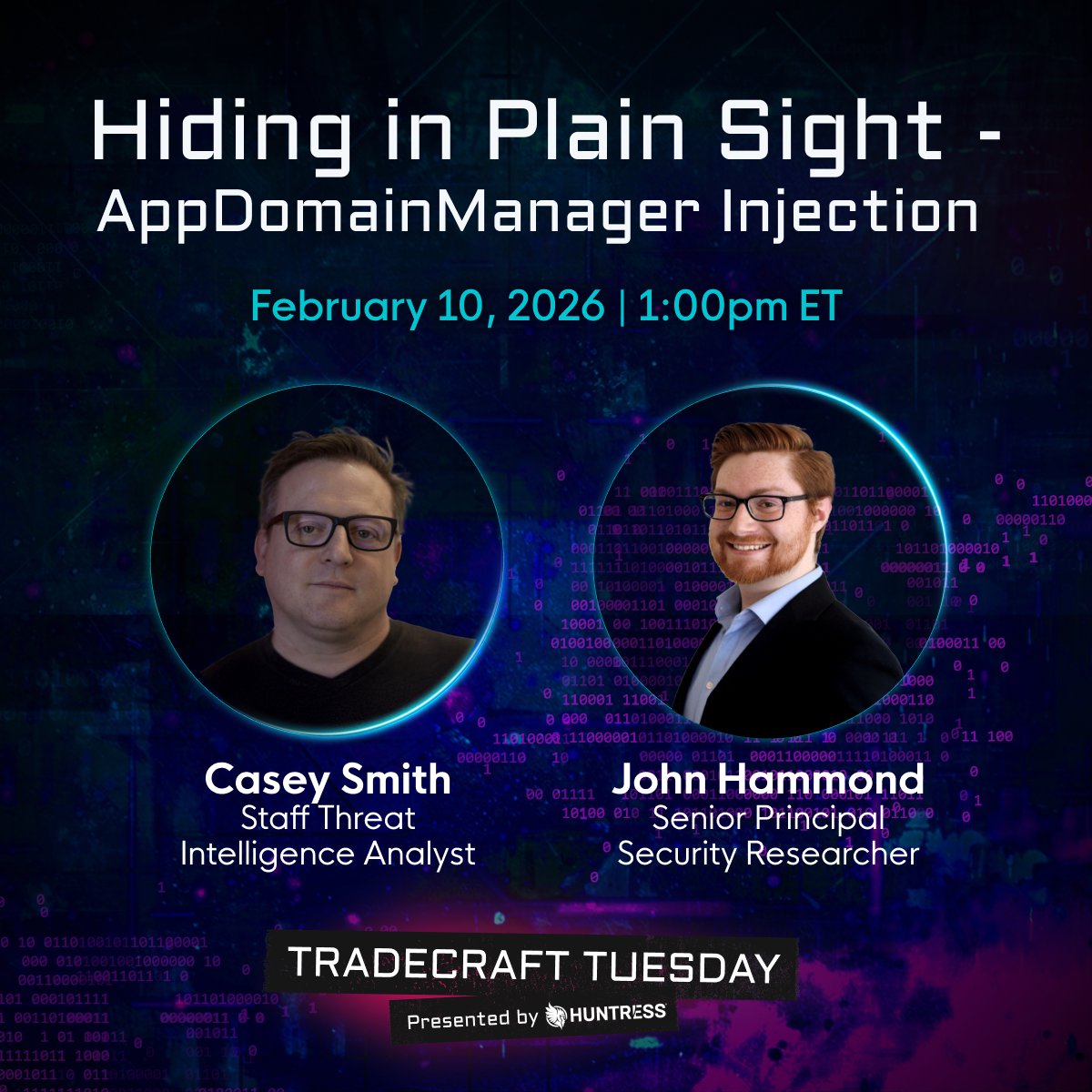 Hiding in Plain Sight - AppDomainManager Injection

February 10, 2026 | 1:00pm ET

Casey Smith
Staff Threat Intelligence Analyst

John Hammond
Senior Principal Security Researcher

TRADECRAFT TUESDAY
Presented by HUNTRESS